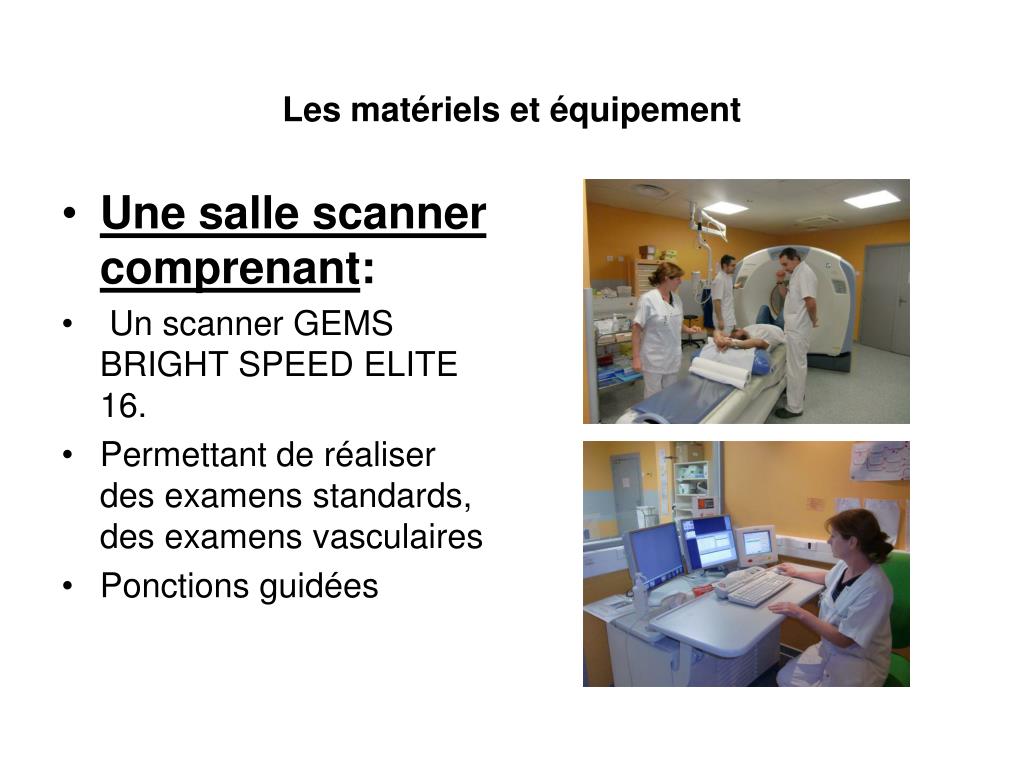 Les matériels et équipement

• Une salle scanner comprenant:
• Un scanner GEMS BRIGHT SPEED ELITE 16.
• Permettant de réaliser des examens standards, des examens vasculaires
• Ponctions guidées